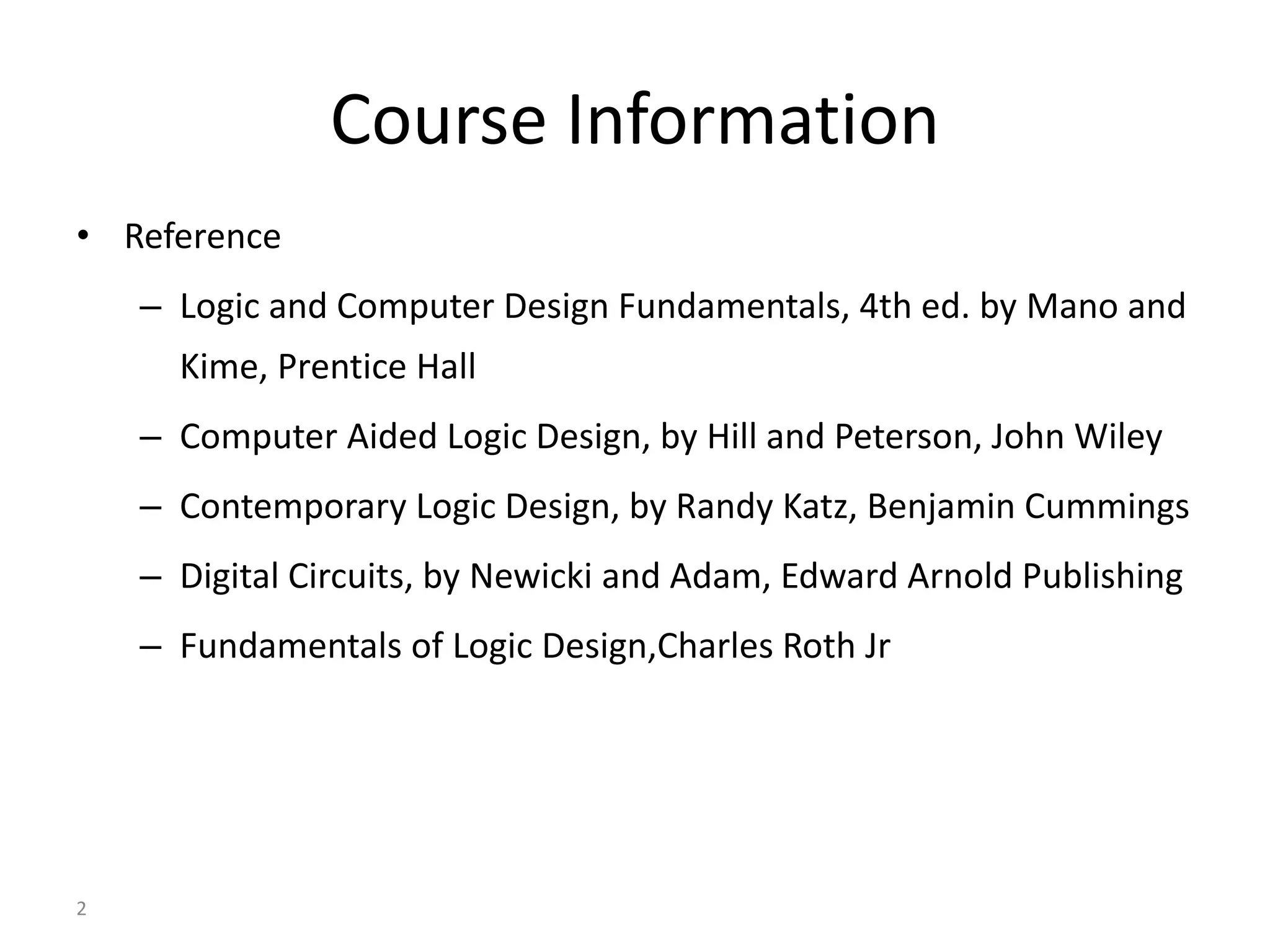 Course Information

• Reference

– Logic and Computer Design Fundamentals, 4th ed. by Mano and Kime, Prentice Hall

– Computer Aided Logic Design, by Hill and Peterson, John Wiley

– Contemporary Logic Design, by Randy Katz, Benjamin Cummings

– Digital Circuits, by Newicki and Adam, Edward Arnold Publishing

– Fundamentals of Logic Design,Charles Roth Jr

2